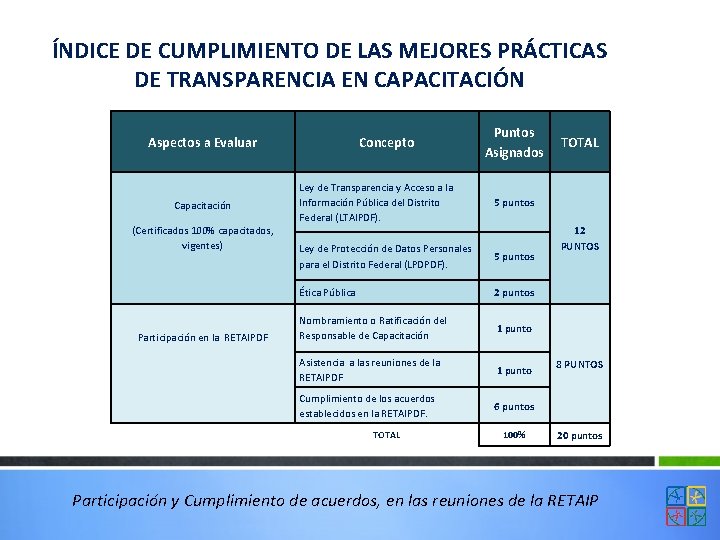 ÍNDICE DE CUMPLIMIENTO DE LAS MEJORES PRÁCTICAS DE TRANSPARENCIA EN CAPACITACIÓN

| Aspectos a Evaluar | Concepto | Puntos Asignados | TOTAL |
|---|---|---|---|
| Capacitación (Certificados 100% capacitados, vigentes) | Ley de Transparencia y Acceso a la Información Pública del Distrito Federal (LTAIPDF). | 5 puntos | 12 PUNTOS |
| | Ley de Protección de Datos Personales para el Distrito Federal (LPDPDF). | 5 puntos | |
| | Ética Pública | 2 puntos | |
| Participación en la RETAIPDF | Nombramiento o Ratificación del Responsable de Capacitación | 1 punto | 8 PUNTOS |
| | Asistencia a las reuniones de la RETAIPDF | 1 punto | |
| | Cumplimiento de los acuerdos establecidos en la RETAIPDF. | 6 puntos | |
| | TOTAL | 100% | 20 puntos |

Participación y Cumplimiento de acuerdos, en las reuniones de la RETAIP